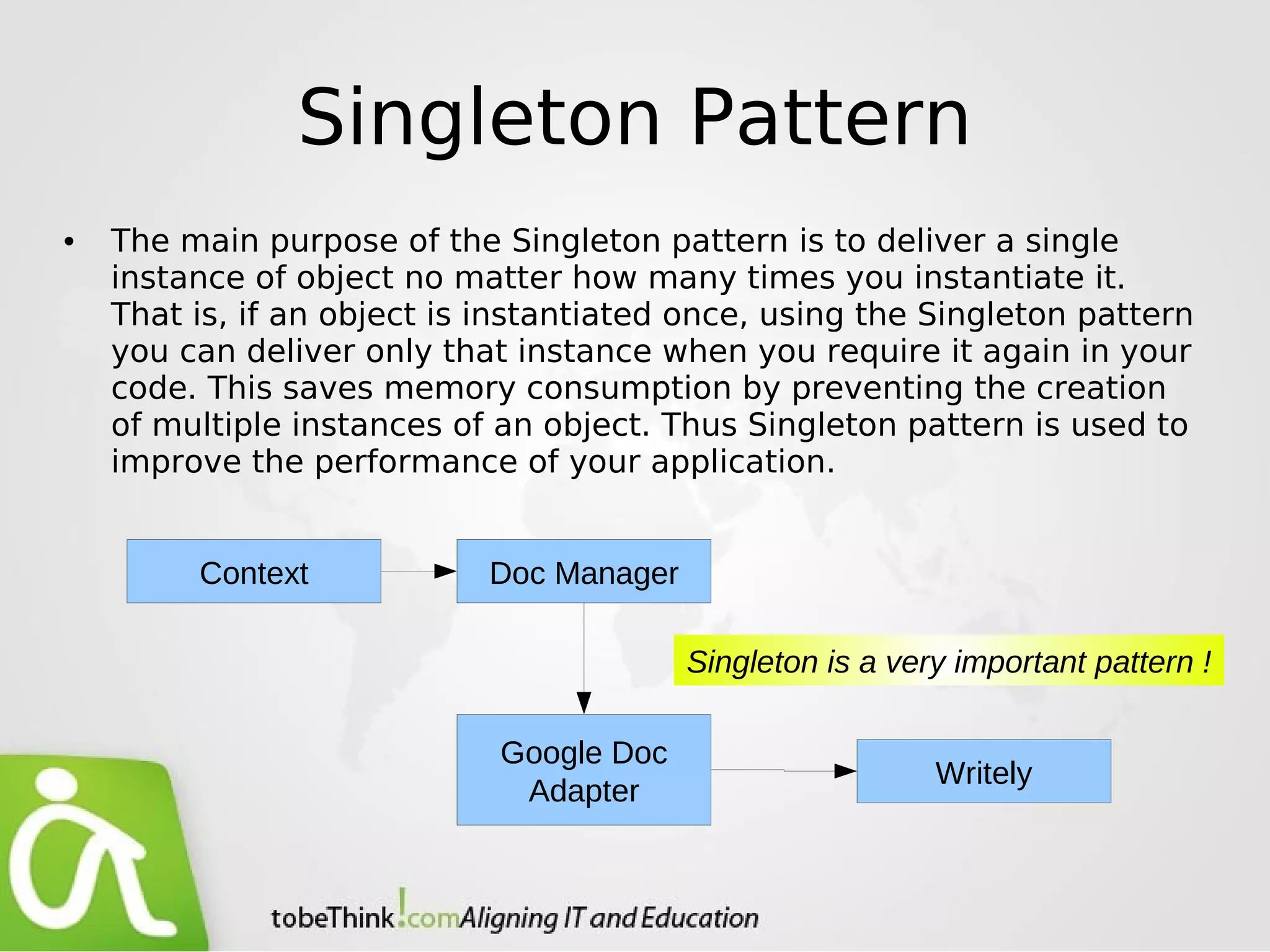 Singleton Pattern

• The main purpose of the Singleton pattern is to deliver a single instance of object no matter how many times you instantiate it. That is, if an object is instantiated once, using the Singleton pattern you can deliver only that instance when you require it again in your code. This saves memory consumption by preventing the creation of multiple instances of an object. Thus Singleton pattern is used to improve the performance of your application.

Context

Doc Manager

Singleton is a very important pattern !

Google Doc Adapter

Writely

tobeThink!com Aligning IT and Education